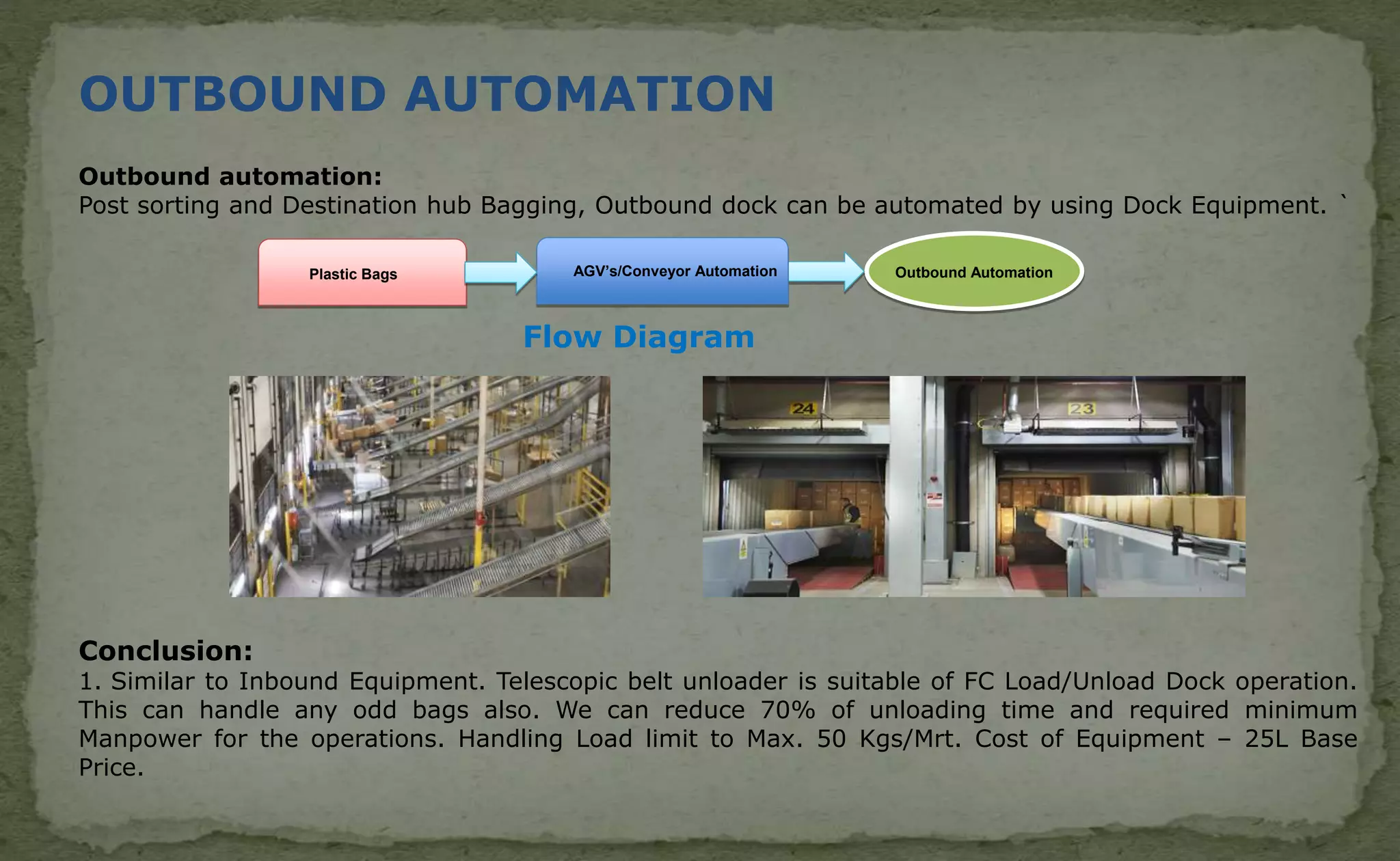 OUTBOUND AUTOMATION

Outbound automation:
Post sorting and Destination hub Bagging, Outbound dock can be automated by using Dock Equipment. `

Plastic Bags

AGV's/Conveyor Automation

Outbound Automation

Flow Diagram

24

23

Conclusion:
1. Similar to Inbound Equipment. Telescopic belt unloader is suitable of FC Load/Unload Dock operation. This can handle any odd bags also. We can reduce 70% of unloading time and required minimum Manpower for the operations. Handling Load limit to Max. 50 Kgs/Mrt. Cost of Equipment – 25L Base Price.